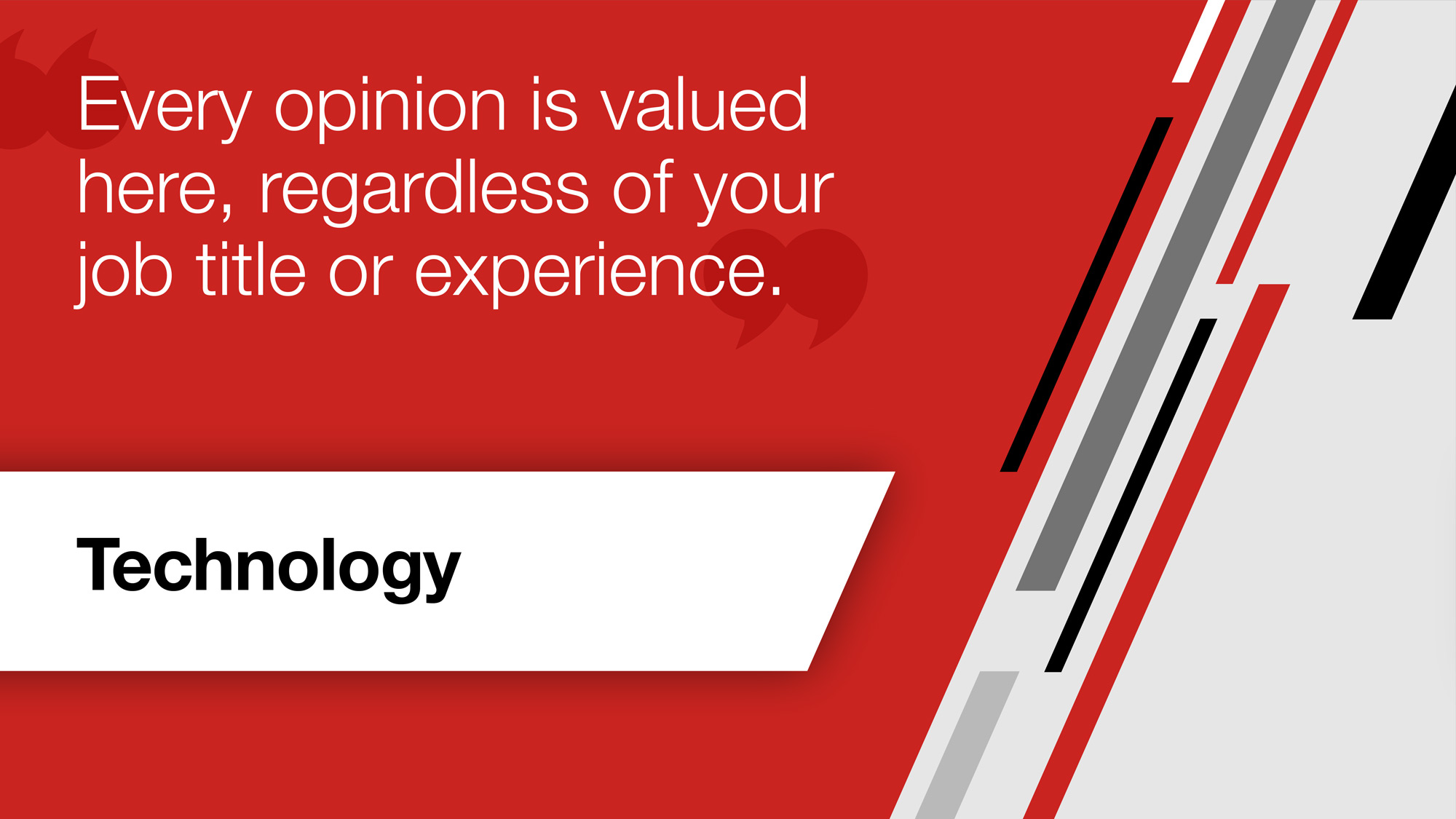 Every opinion is valued here, regardless of your job title or experience.

Technology